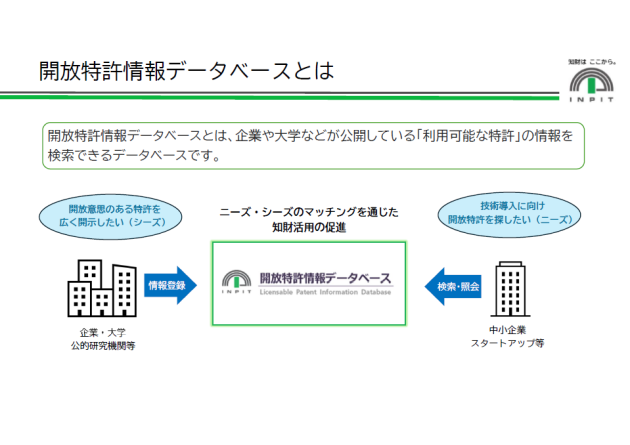 開放特許情報データベースとは

知財は ここから。

INPIT

開放特許情報データベースとは、企業や大学などが公開している「利用可能な特許」の情報を検索できるデータベースです。

開放意思のある特許を広く開示したい（シーズ）

ニーズ・シーズのマッチングを通じた知財活用の促進

技術導入に向け開放特許を探したい（ニーズ）

情報登録

INPIT

開放特許情報データベース

Licensable Patent Information Database

検索・照会

企業・大学
公的研究機関等

中小企業
スタートアップ等